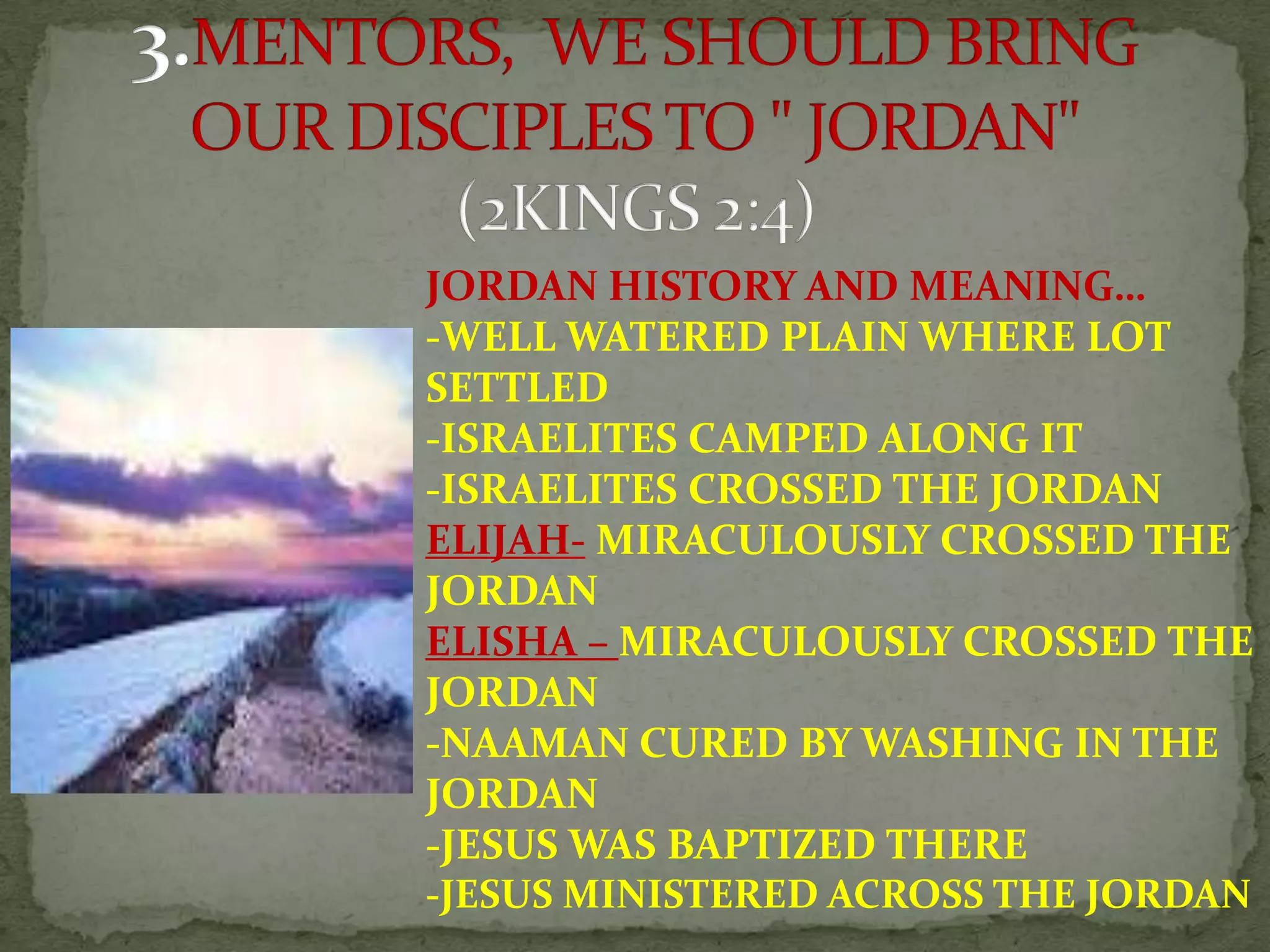 3.MENTORS, WE SHOULD BRING OUR DISCIPLES TO " JORDAN" (2KINGS 2:4)

JORDAN HISTORY AND MEANING…
-WELL WATERED PLAIN WHERE LOT SETTLED
-ISRAELITES CAMPED ALONG IT
-ISRAELITES CROSSED THE JORDAN
ELIJAH- MIRACULOUSLY CROSSED THE JORDAN
ELISHA – MIRACULOUSLY CROSSED THE JORDAN
-NAAMAN CURED BY WASHING IN THE JORDAN
-JESUS WAS BAPTIZED THERE
-JESUS MINISTERED ACROSS THE JORDAN